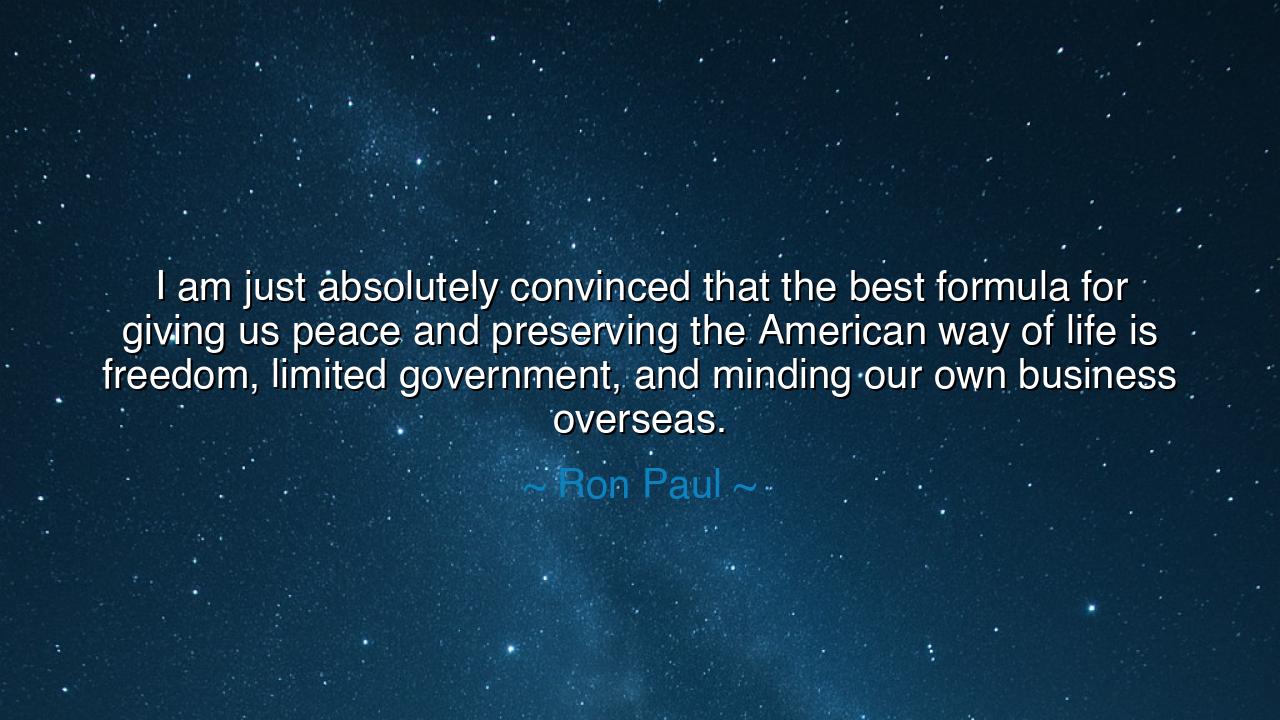 I am just absolutely convinced that the best formula for giving us peace and preserving the American way of life is freedom, limited government, and minding our own business overseas.

~ Ron Paul ~